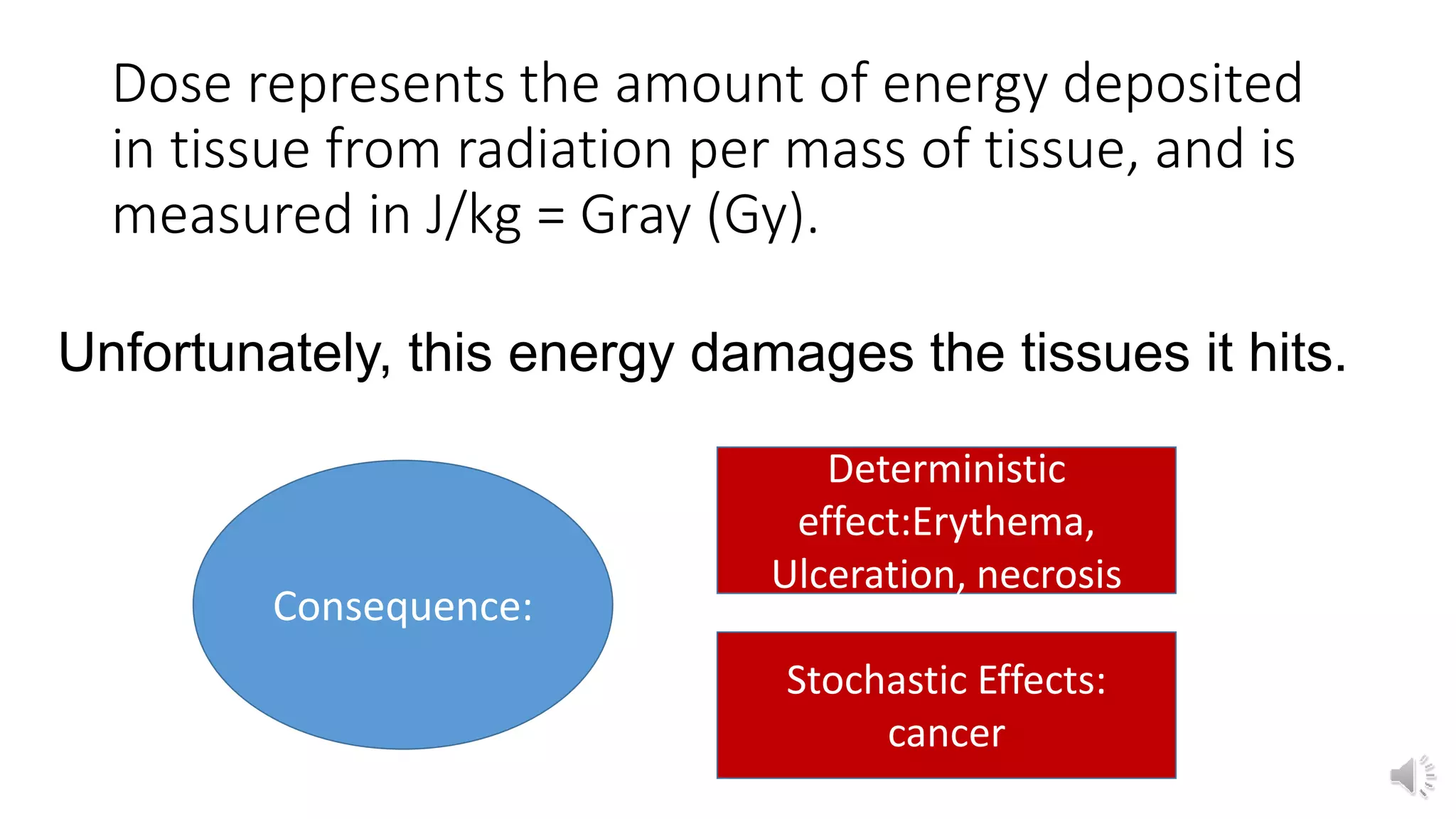 Dose represents the amount of energy deposited in tissue from radiation per mass of tissue, and is measured in J/kg = Gray (Gy).

Unfortunately, this energy damages the tissues it hits.

Consequence:

Deterministic effect:Erythema, Ulceration, necrosis

Stochastic Effects: cancer